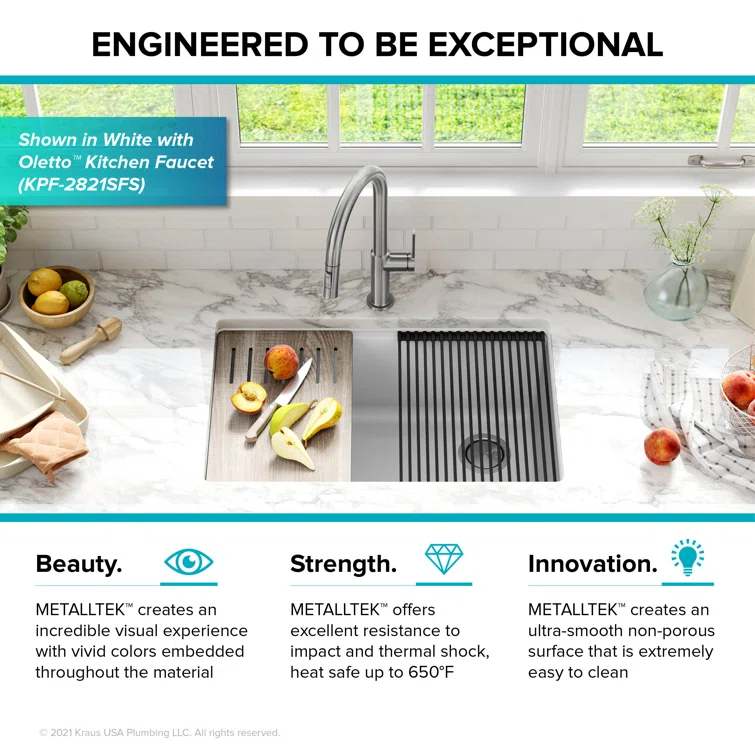 ENGINEERED TO BE EXCEPTIONAL

Shown in White with Oletto™ Kitchen Faucet (KPF-2821SFS)

Beauty.

METALLTEK™ creates an incredible visual experience with vivid colors embedded throughout the material

Strength.

METALLTEK™ offers excellent resistance to impact and thermal shock, heat safe up to 650°F

Innovation.

METALLTEK™ creates an ultra-smooth non-porous surface that is extremely easy to clean

© 2021 Kraus USA Plumbing LLC. All rights reserved.